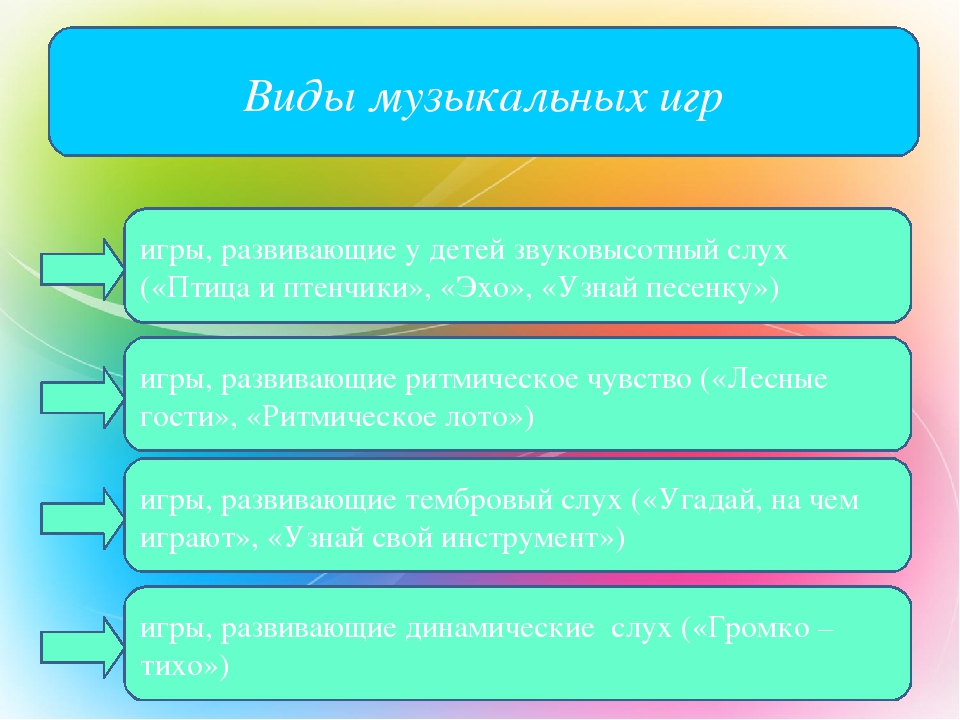 Виды музыкальных игр

игры, развивающие у детей звуковысотный слух («Птица и птенчики», «Эхо», «Узнай песенку»)

игры, развивающие ритмическое чувство («Лесные гости», «Ритмическое лото»)

игры, развивающие тембровый слух («Угадай, на чем играют», «Узнай свой инструмент»)

игры, развивающие динамические слух («Громко – тихо»)